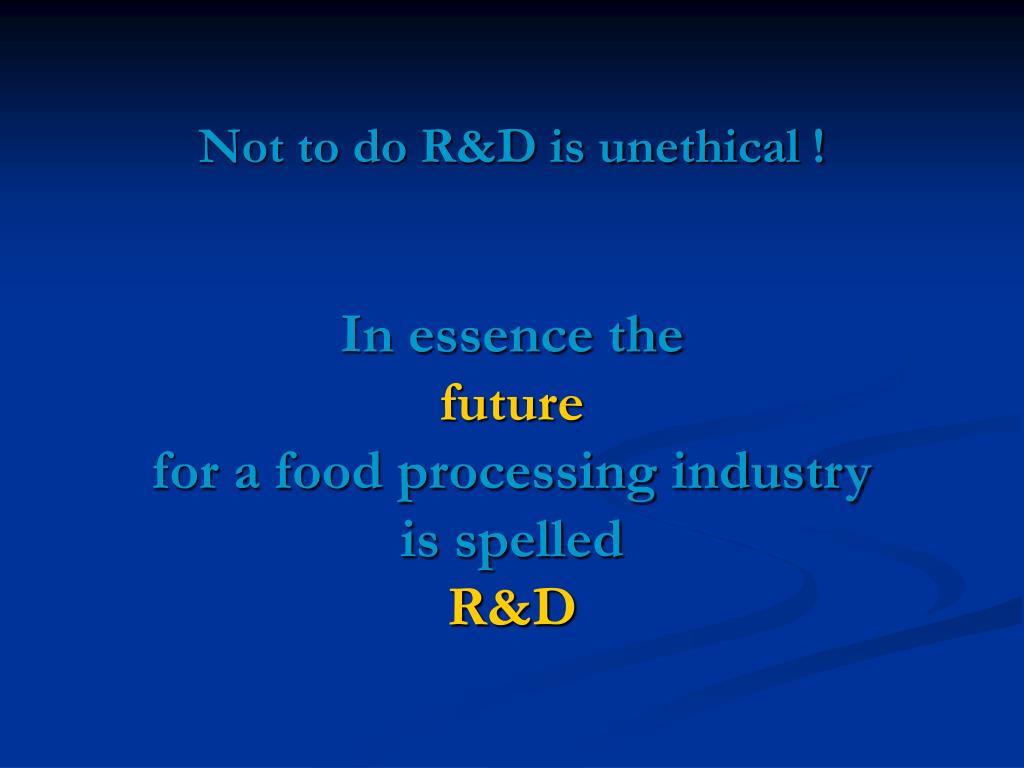 Not to do R&D is unethical !

In essence the
future
for a food processing industry
is spelled
R&D